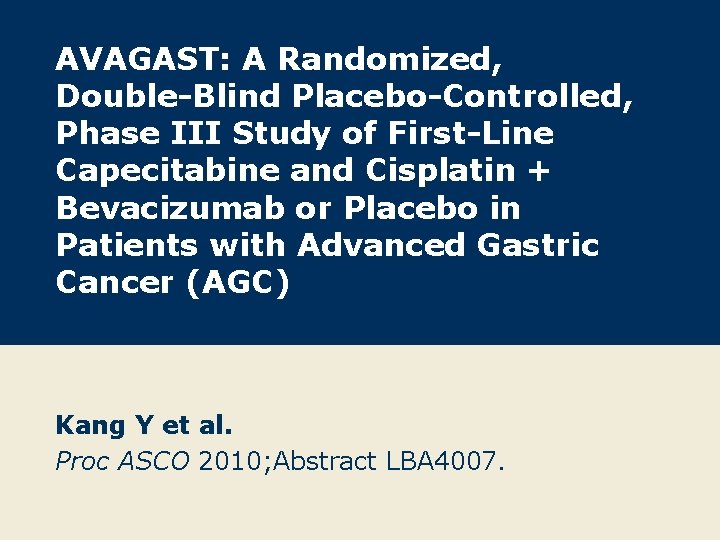 AVAGAST: A Randomized, Double-Blind Placebo-Controlled, Phase III Study of First-Line Capecitabine and Cisplatin + Bevacizumab or Placebo in Patients with Advanced Gastric Cancer (AGC)

Kang Y et al.
Proc ASCO 2010;Abstract LBA4007.